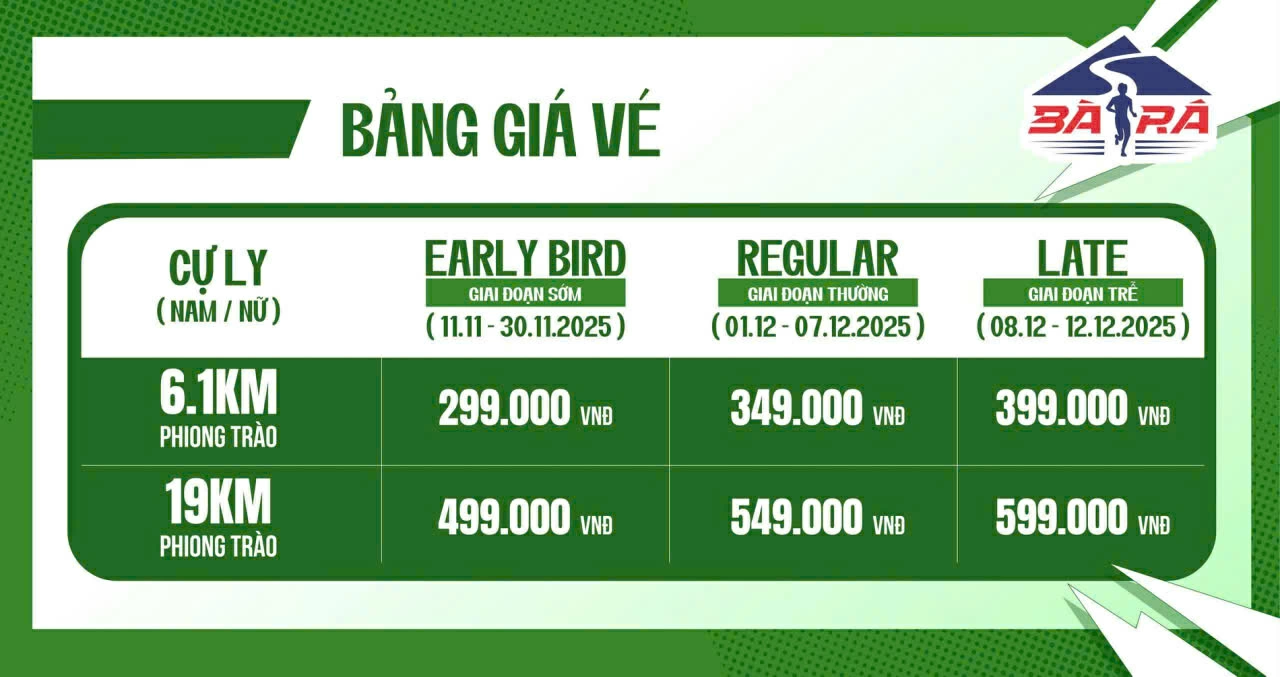 BẢNG GIÁ VÉ

BÀ RÁ

| CỰ LY ( NAM / NỮ ) | EARLY BIRD GIAI ĐOẠN SỚM ( 11.11 - 30.11.2025 ) | REGULAR GIAI ĐOẠN THƯỜNG ( 01.12 - 07.12.2025 ) | LATE GIAI ĐOẠN TRỄ ( 08.12 - 12.12.2025 ) |
|---|---|---|---|
| 6.1KM PHONG TRÀO | 299.000 VNĐ | 349.000 VNĐ | 399.000 VNĐ |
| 19KM PHONG TRÀO | 499.000 VNĐ | 549.000 VNĐ | 599.000 VNĐ |